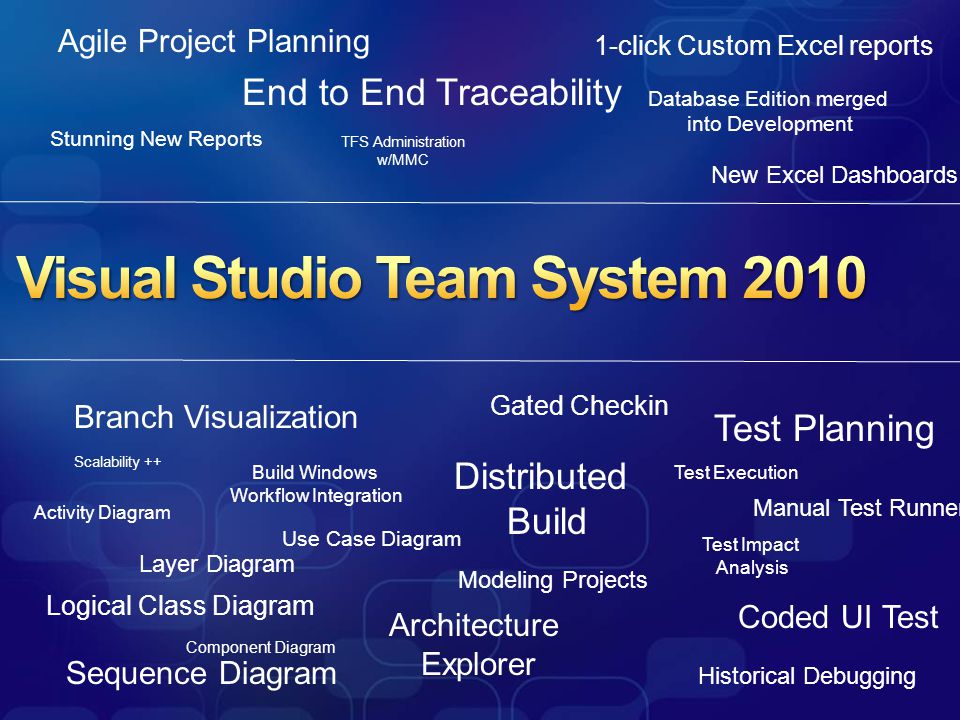 Agile Project Planning

1-click Custom Excel reports

End to End Traceability

Database Edition merged into Development

Stunning New Reports

TFS Administration w/MMC

New Excel Dashboards

Visual Studio Team System 2010

Branch Visualization

Gated Checkin

Test Planning

Scalability ++

Build Windows Workflow Integration

Distributed Build

Test Execution

Activity Diagram

Manual Test Runner

Use Case Diagram

Test Impact Analysis

Layer Diagram

Modeling Projects

Logical Class Diagram

Architecture Explorer

Coded UI Test

Component Diagram

Sequence Diagram

Historical Debugging